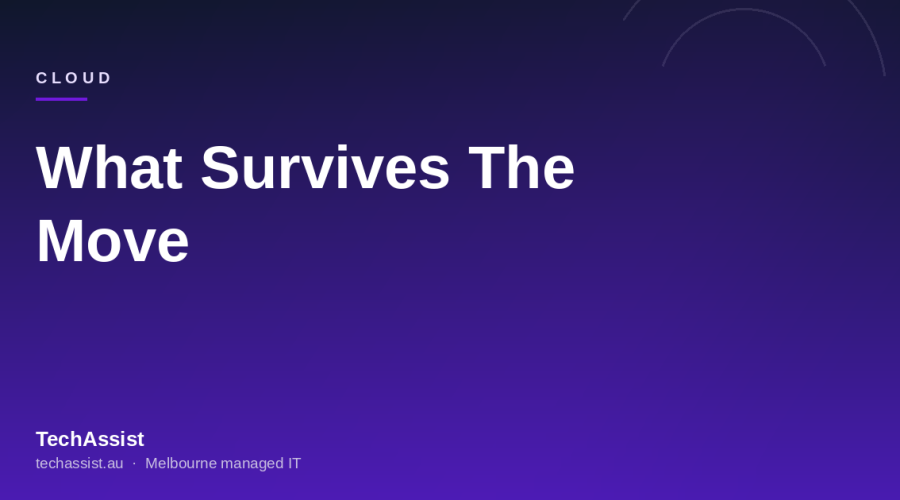 CLOUD

What Survives The Move

TechAssist

techassist.au · Melbourne managed IT